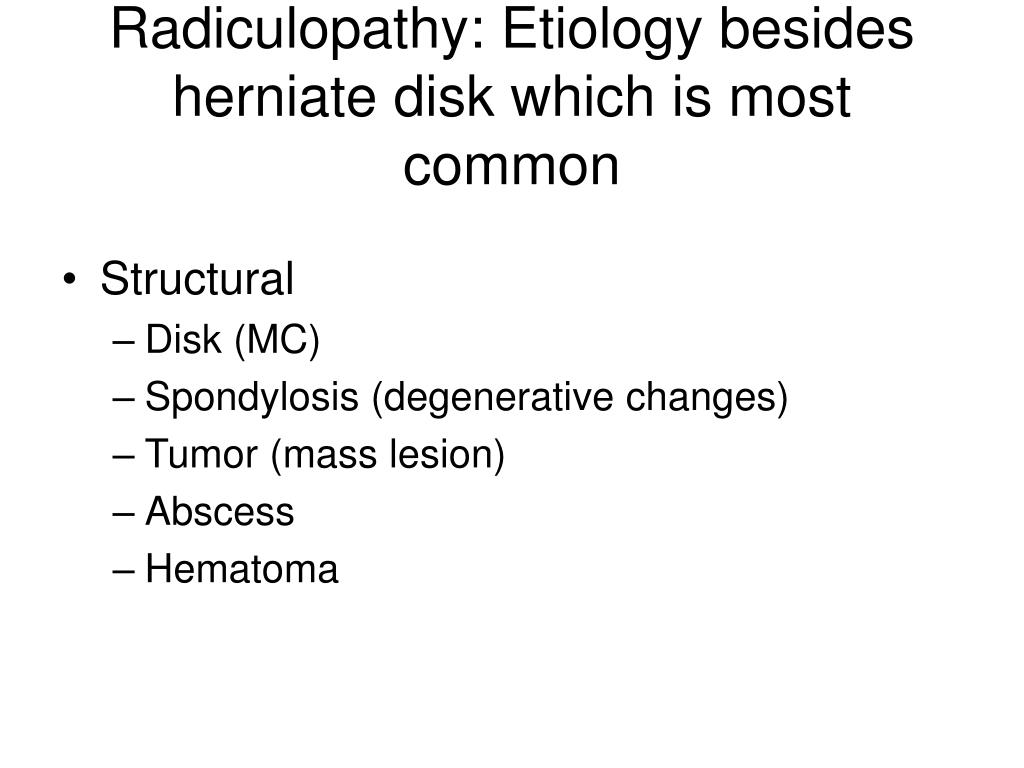 Radiculopathy: Etiology besides herniate disk which is most common

• Structural
– Disk (MC)
– Spondylosis (degenerative changes)
– Tumor (mass lesion)
– Abscess
– Hematoma